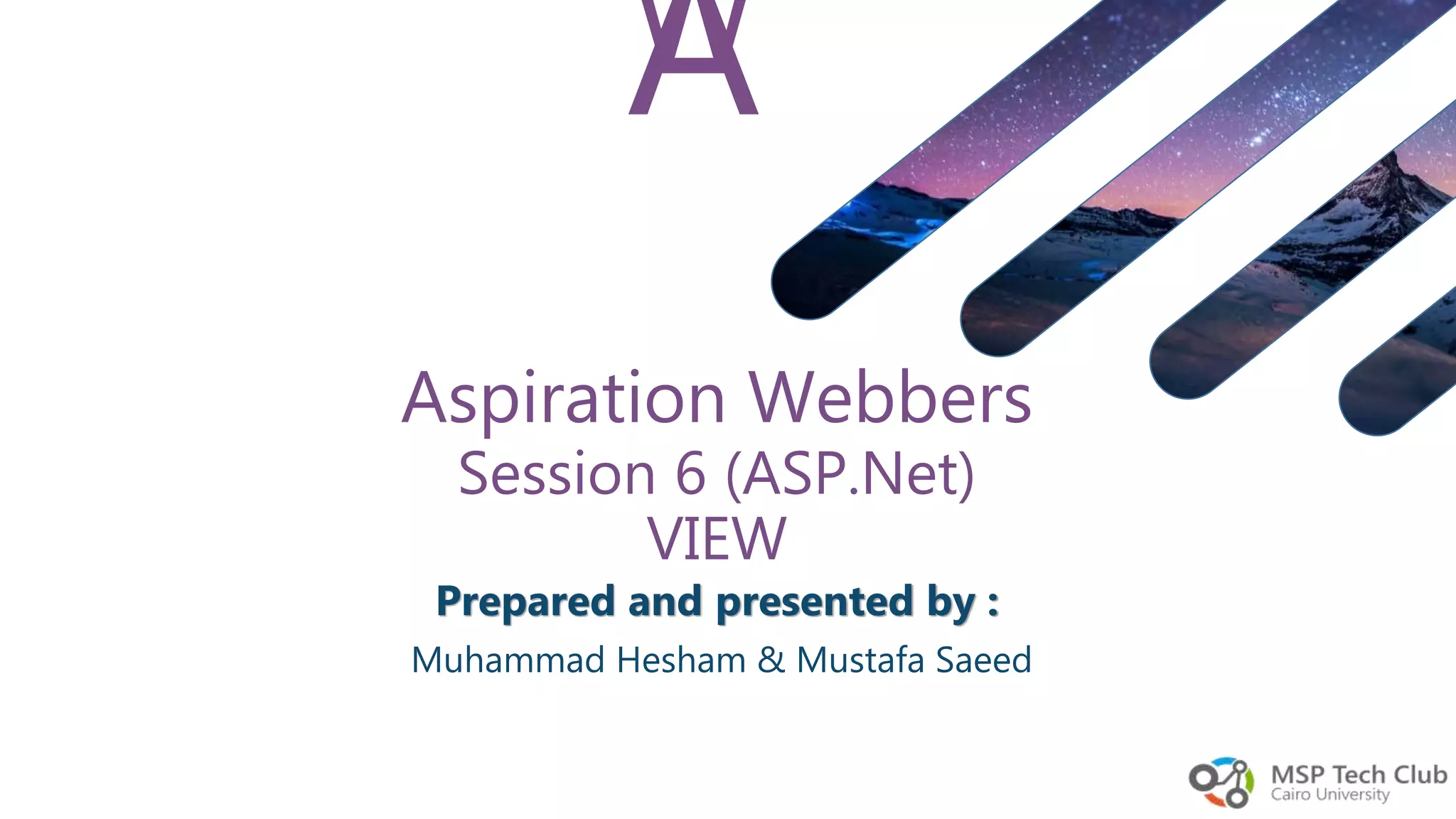 Aspiration Webbers
Session 6 (ASP.Net)
VIEW

Prepared and presented by :

Muhammad Hesham & Mustafa Saeed

MSP Tech Club
Cairo University